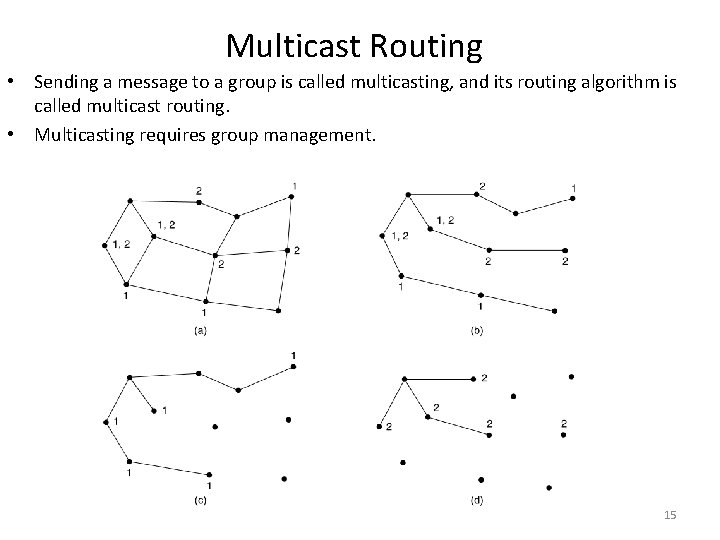 Multicast Routing

• Sending a message to a group is called multicasting, and its routing algorithm is called multicast routing.

• Multicasting requires group management.

2
1
1, 2
1, 2
2
2
1
1
(a)

2
1
1, 2
1, 2
2
2
1
1
(b)

1
1
1
1
1
(c)

2
2
2
2
2
(d)

15